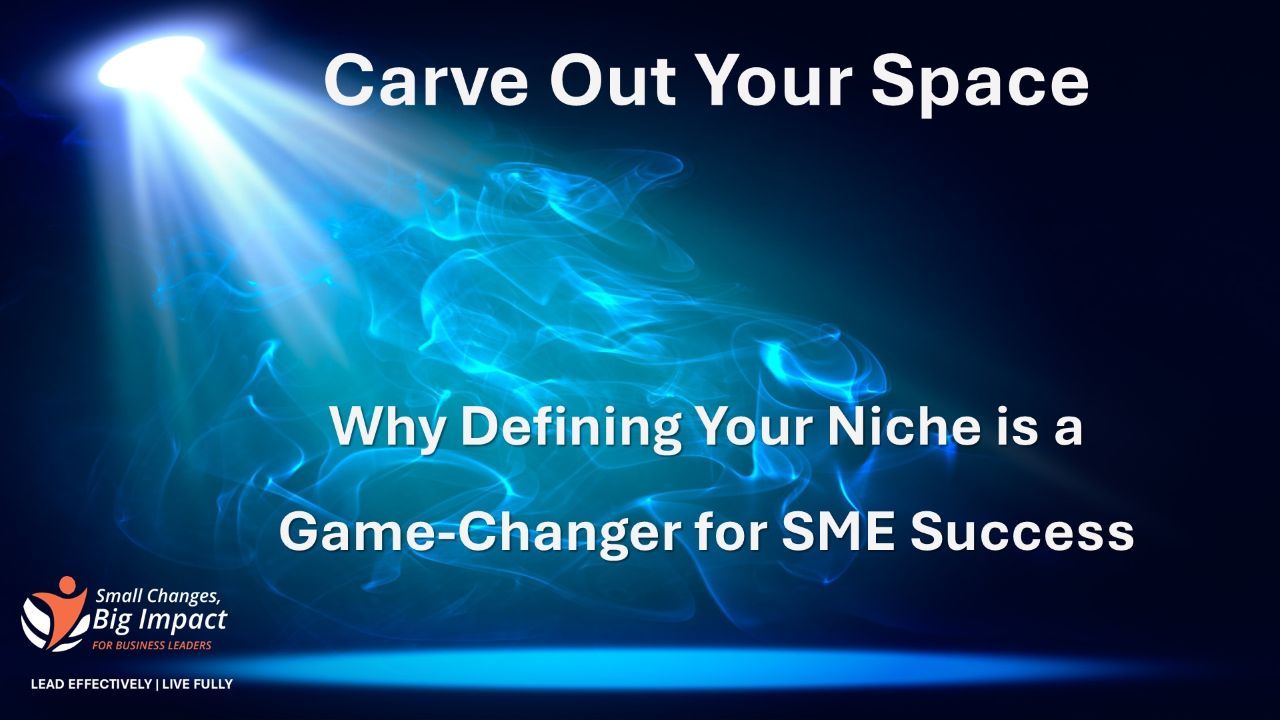 Carve Out Your Space

Why Defining Your Niche is a Game-Changer for SME Success

Small Changes, Big Impact
FOR BUSINESS LEADERS

LEAD EFFECTIVELY | LIVE FULLY